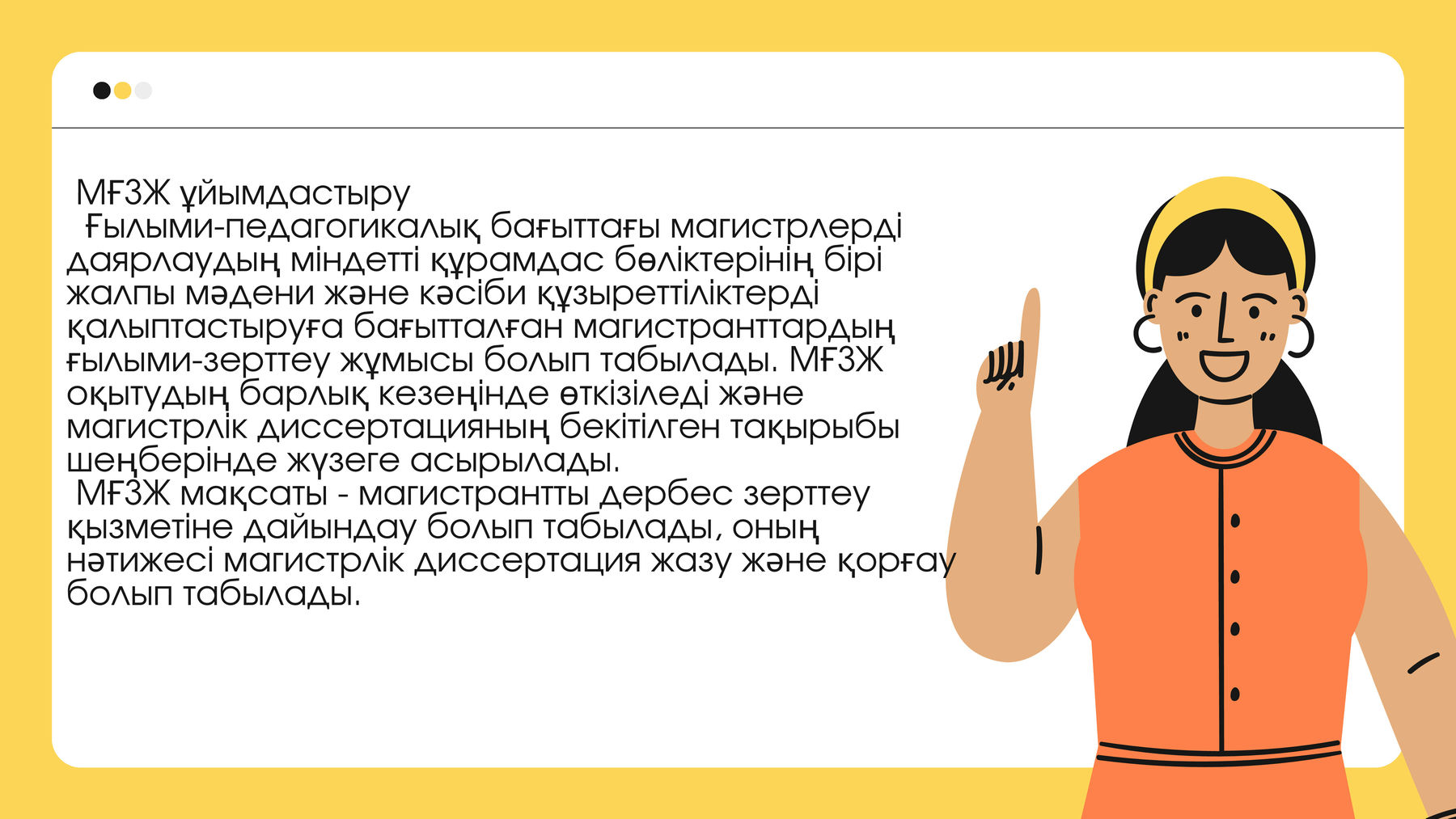 МҒЗЖ ұйымдастыру
Ғылыми-педагогикалық бағыттағы магистрлерді даярлаудың міндетті құрамдас бөліктерінің бірі жалпы мәдени және кәсіби құзыреттіліктерді қалыптастыруға бағытталған магистранттардың ғылыми-зерттеу жұмысы болып табылады. МҒЗЖ оқытудың барлық кезеңінде өткізіледі және магистрлік диссертацияның бекітілген тақырыбы шеңберінде жүзеге асырылады.
МҒЗЖ мақсаты - магистрантты дербес зерттеу қызметіне дайындау болып табылады, оның нәтижесі магистрлік диссертация жазу және қорғау болып табылады.